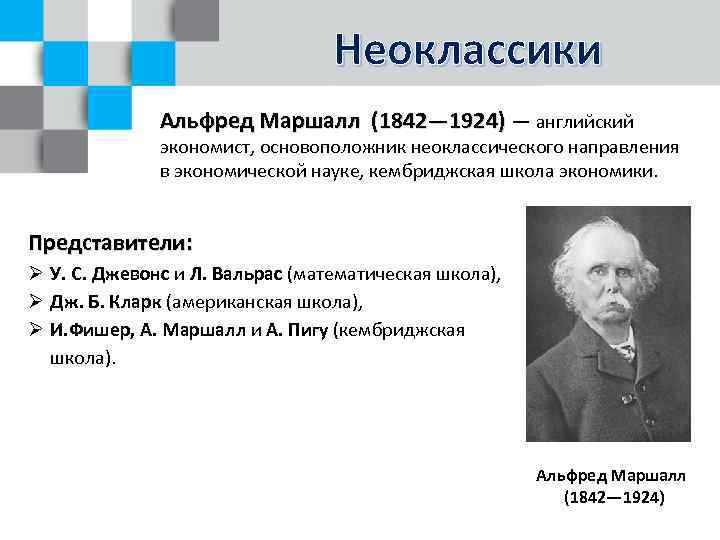 Неоклассики

Альфред Маршалл (1842—1924) — английский экономист, основоположник неоклассического направления в экономической науке, кембриджская школа экономики.

Представители:
➢ У. С. Джевонс и Л. Вальрас (математическая школа),
➢ Дж. Б. Кларк (американская школа),
➢ И.Фишер, А. Маршалл и А. Пигу (кембриджская школа).

Альфред Маршалл
(1842—1924)